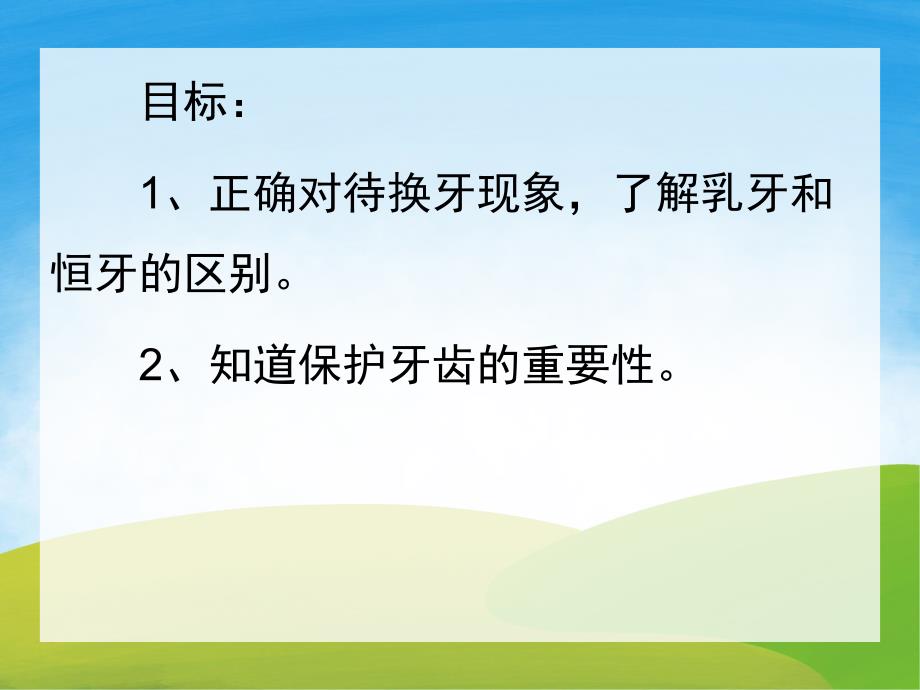 目标：

1、正确对待换牙现象，了解乳牙和恒牙的区别。

2、知道保护牙齿的重要性。